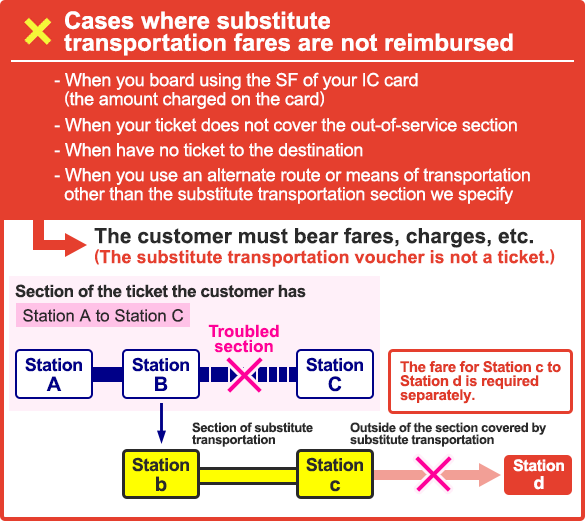 Cases where substitute transportation fares are not reimbursed

- When you board using the SF of your IC card (the amount charged on the card)
- When your ticket does not cover the out-of-service section
- When have no ticket to the destination
- When you use an alternate route or means of transportation other than the substitute transportation section we specify

The customer must bear fares, charges, etc.
(The substitute transportation voucher is not a ticket.)

Section of the ticket the customer has
Station A to Station C

Troubled section

Station A
Station B
Station C

The fare for Station c to Station d is required separately.

Section of substitute transportation

Outside of the section covered by substitute transportation

Station b
Station c
Station d